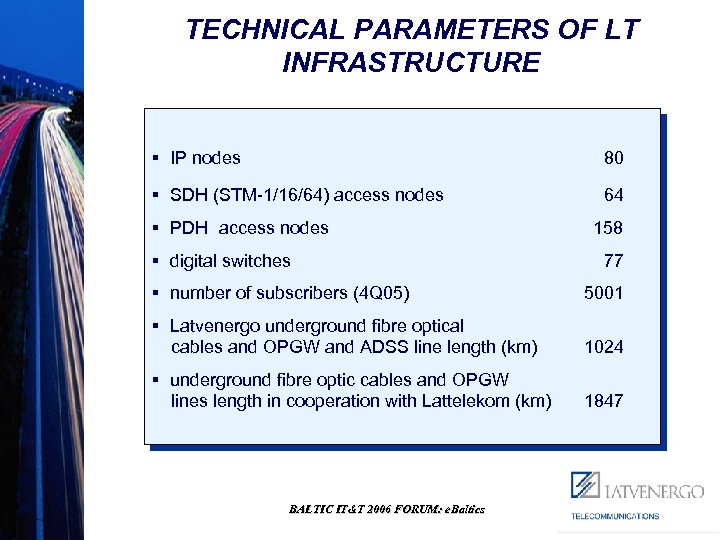 TECHNICAL PARAMETERS OF LT INFRASTRUCTURE

▪ IP nodes 80
▪ SDH (STM-1/16/64) access nodes 64
▪ PDH access nodes 158
▪ digital switches 77
▪ number of subscribers (4Q05) 5001
▪ Latvenergo underground fibre optical cables and OPGW and ADSS line length (km) 1024
▪ underground fibre optic cables and OPGW lines length in cooperation with Lattelekom (km) 1847

BALTIC IT&T 2006 FORUM: eBaltics

LATVENERGO
TELECOMMUNICATIONS